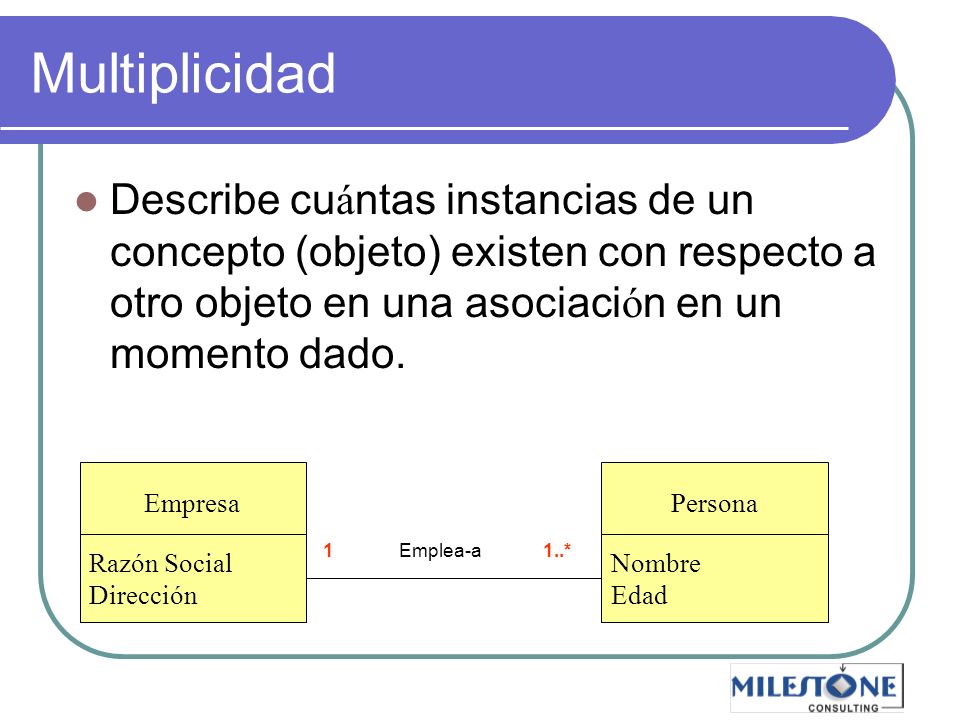 Multiplicidad

Describe cuántas instancias de un concepto (objeto) existen con respecto a otro objeto en una asociación en un momento dado.

Empresa
Razón Social
Dirección

1 Emplea-a 1..*

Persona
Nombre
Edad

MILESTONE
CONSULTING